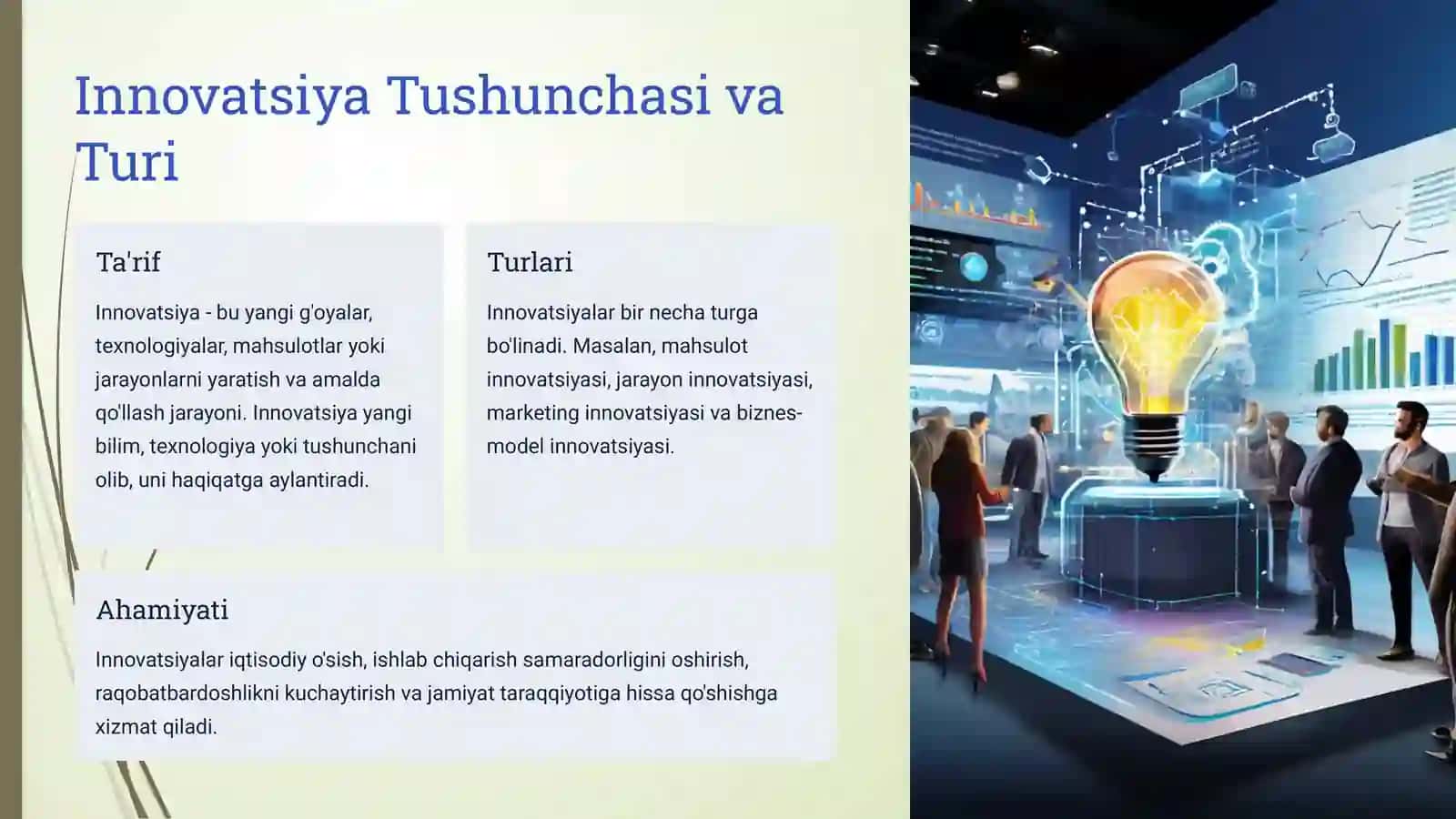 Innovatsiya Tushunchasi va Turi

Ta'rif

Innovatsiya - bu yangi g'oyalar, texnologiyalar, mahsulotlar yoki jarayonlarni yaratish va amalda qo'llash jarayoni. Innovatsiya yangi bilim, texnologiya yoki tushunchani olib, uni haqiqatga aylantiradi.

Turlari

Innovatsiyalar bir necha turga bo'linadi. Masalan, mahsulot innovatsiyasi, jarayon innovatsiyasi, marketing innovatsiyasi va biznes-model innovatsiyasi.

Ahamiyati

Innovatsiyalar iqtisodiy o'sish, ishlab chiqarish samaradorligini oshirish, raqobatbardoshlikni kuchaytirish va jamiyat taraqqiyotiga hissa qo'shishga xizmat qiladi.